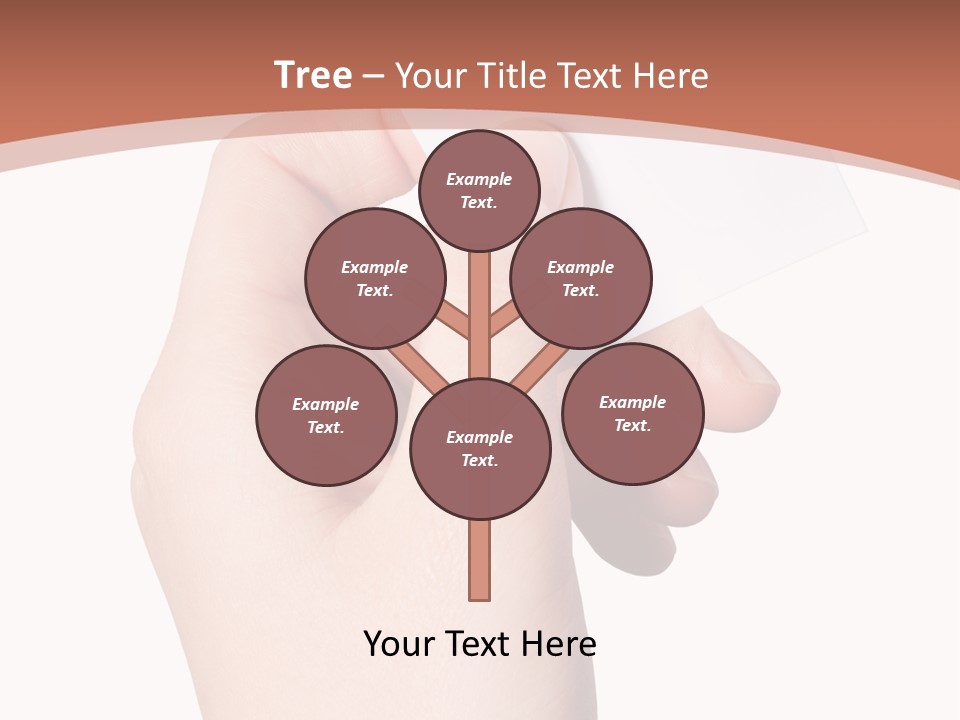 Tree – Your Title Text Here

Example Text.

Example Text.

Example Text.

Example Text.

Example Text.

Example Text.

Your Text Here